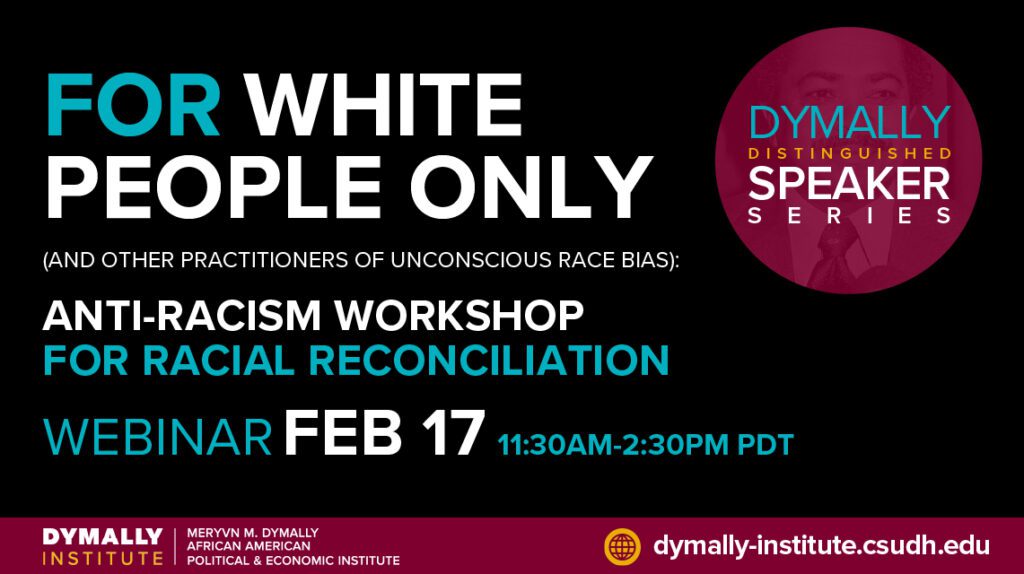 FOR WHITE PEOPLE ONLY

(AND OTHER PRACTITIONERS OF UNCONSCIOUS RACE BIAS):

ANTI-RACISM WORKSHOP FOR RACIAL RECONCILIATION

WEBINAR FEB 17 11:30AM-2:30PM PDT

DYMALLY DISTINGUISHED SPEAKER SERIES

DYMALLY INSTITUTE

MERYVN M. DYMALLY AFRICAN AMERICAN POLITICAL & ECONOMIC INSTITUTE

dymally-institute.csudh.edu